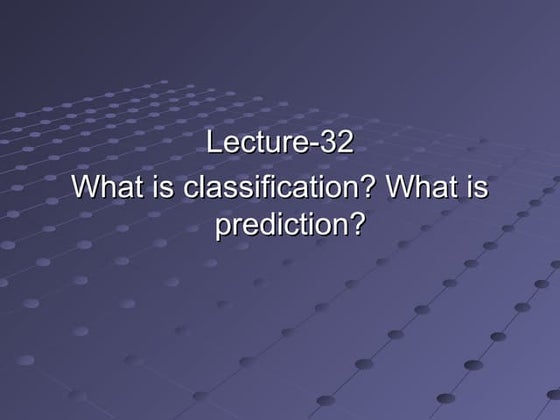 Lecture-32

What is classification? What is prediction?